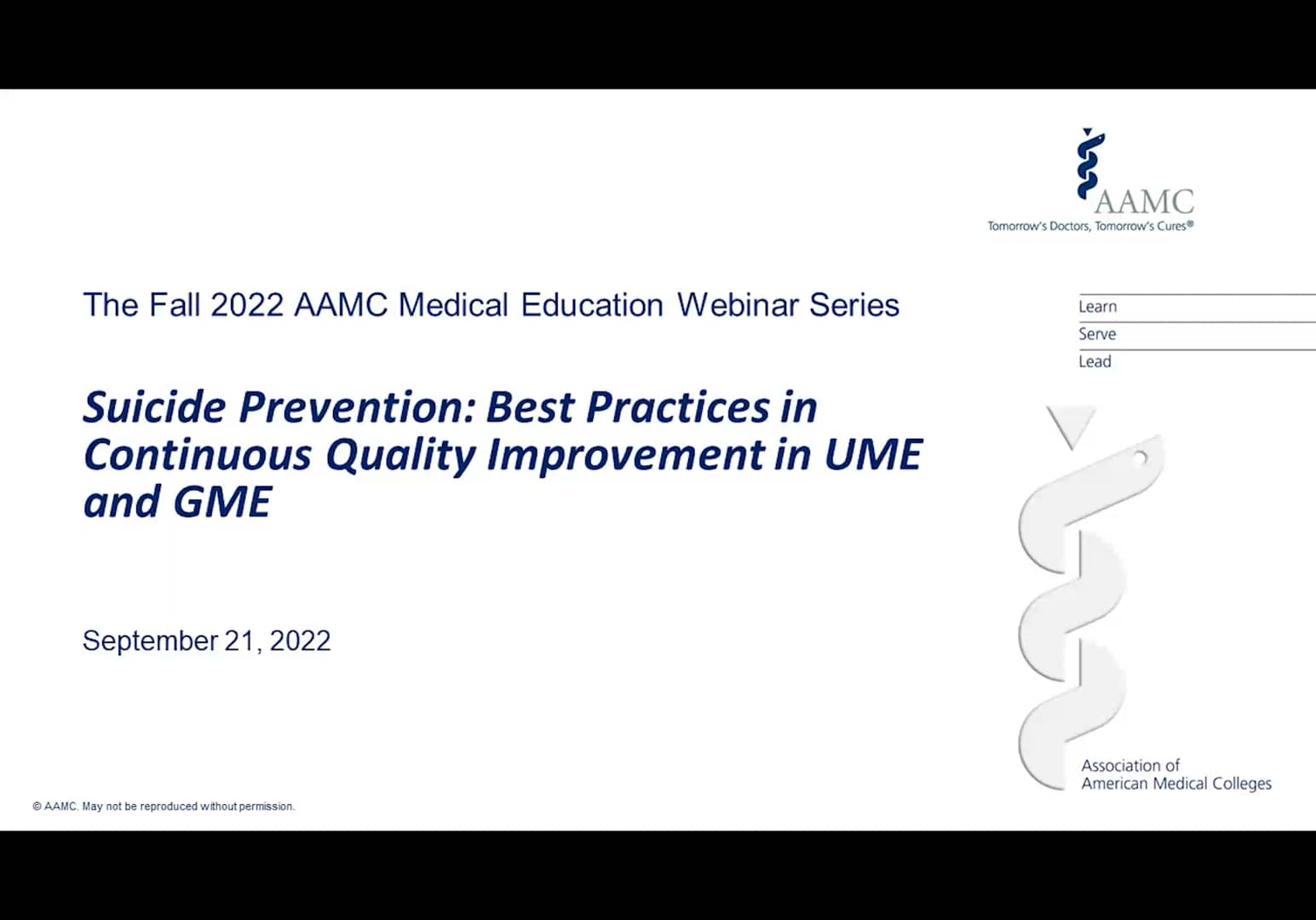 AAMC
Tomorrow's Doctors, Tomorrow's Cures®

The Fall 2022 AAMC Medical Education Webinar Series

Learn
Serve
Lead

Suicide Prevention: Best Practices in Continuous Quality Improvement in UME and GME

September 21, 2022

Association of American Medical Colleges

© AAMC. May not be reproduced without permission.